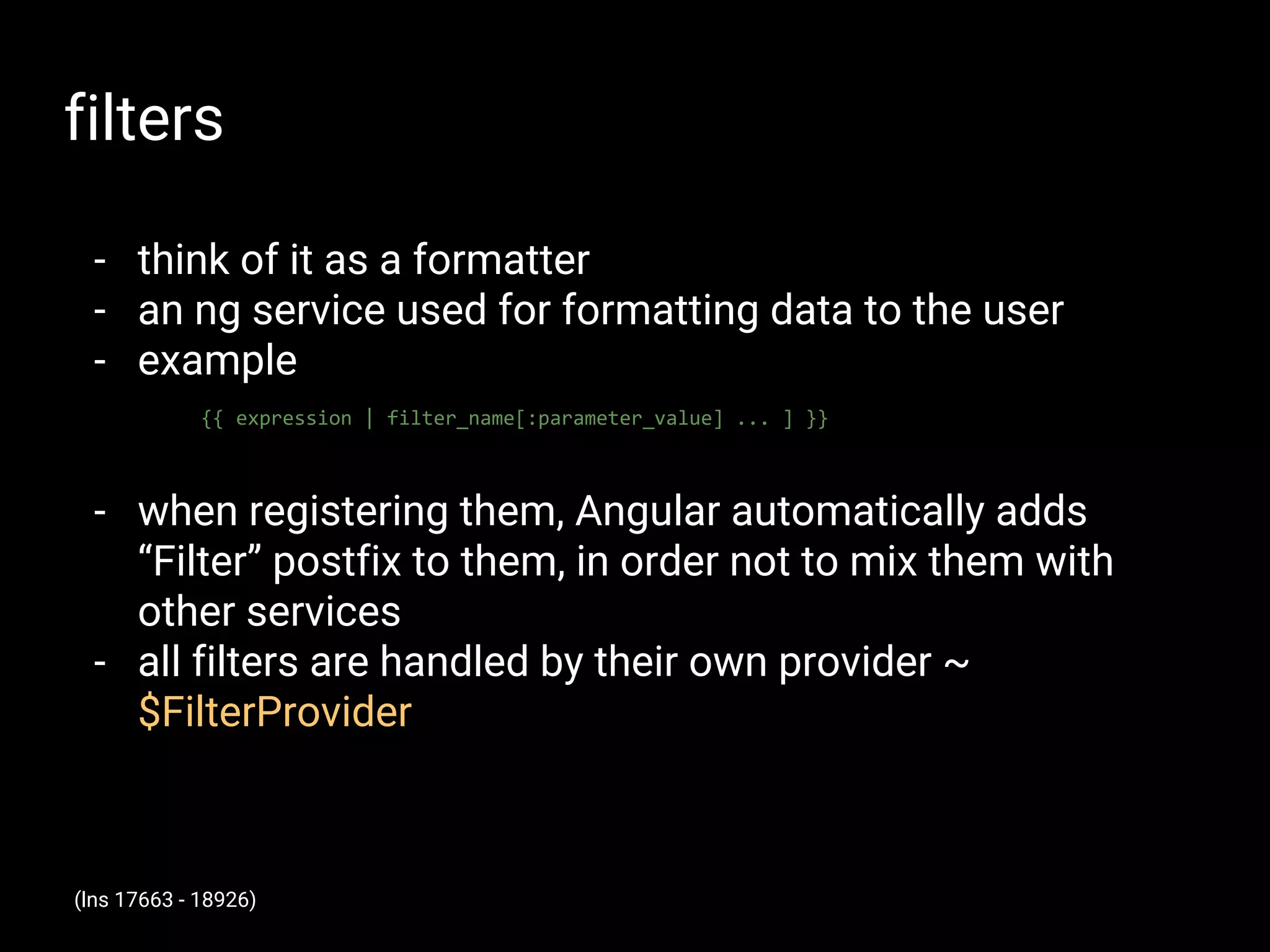 filters

- think of it as a formatter
- an ng service used for formatting data to the user
- example

{{ expression | filter_name[:parameter_value] ... ] }}

- when registering them, Angular automatically adds “Filter” postfix to them, in order not to mix them with other services
- all filters are handled by their own provider ~ $FilterProvider

(lns 17663 - 18926)